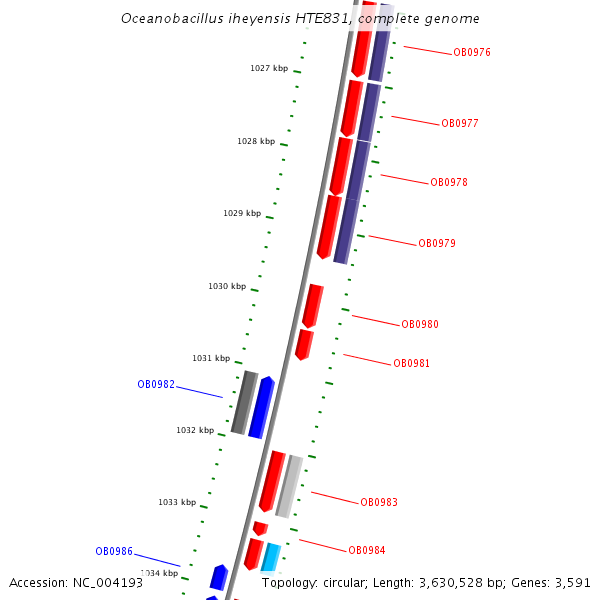 Oceanobacillus iheyensis HTE831, complete genome

1027 kbp
OB0976
1028 kbp
OB0977
OB0978
1029 kbp
OB0979
1030 kbp
OB0980
OB0981
1031 kbp
OB0982
1032 kbp
1033 kbp
OB0983
OB0984
OB0986
1034 kbp

Accession: NC_004193
Topology: circular; Length: 3,630,528 bp; Genes: 3,591